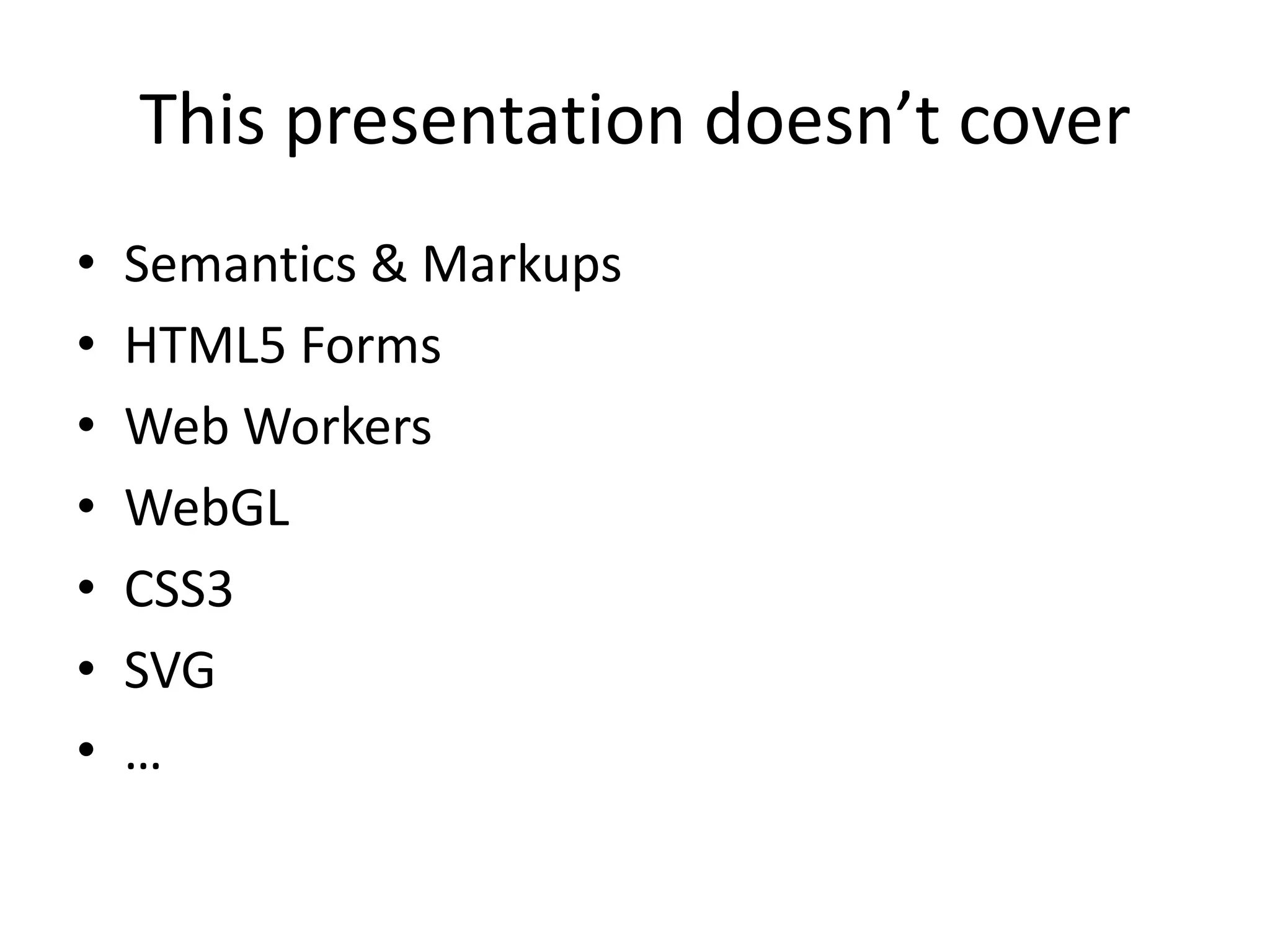 This presentation doesn’t cover

• Semantics & Markups
• HTML5 Forms
• Web Workers
• WebGL
• CSS3
• SVG
• …